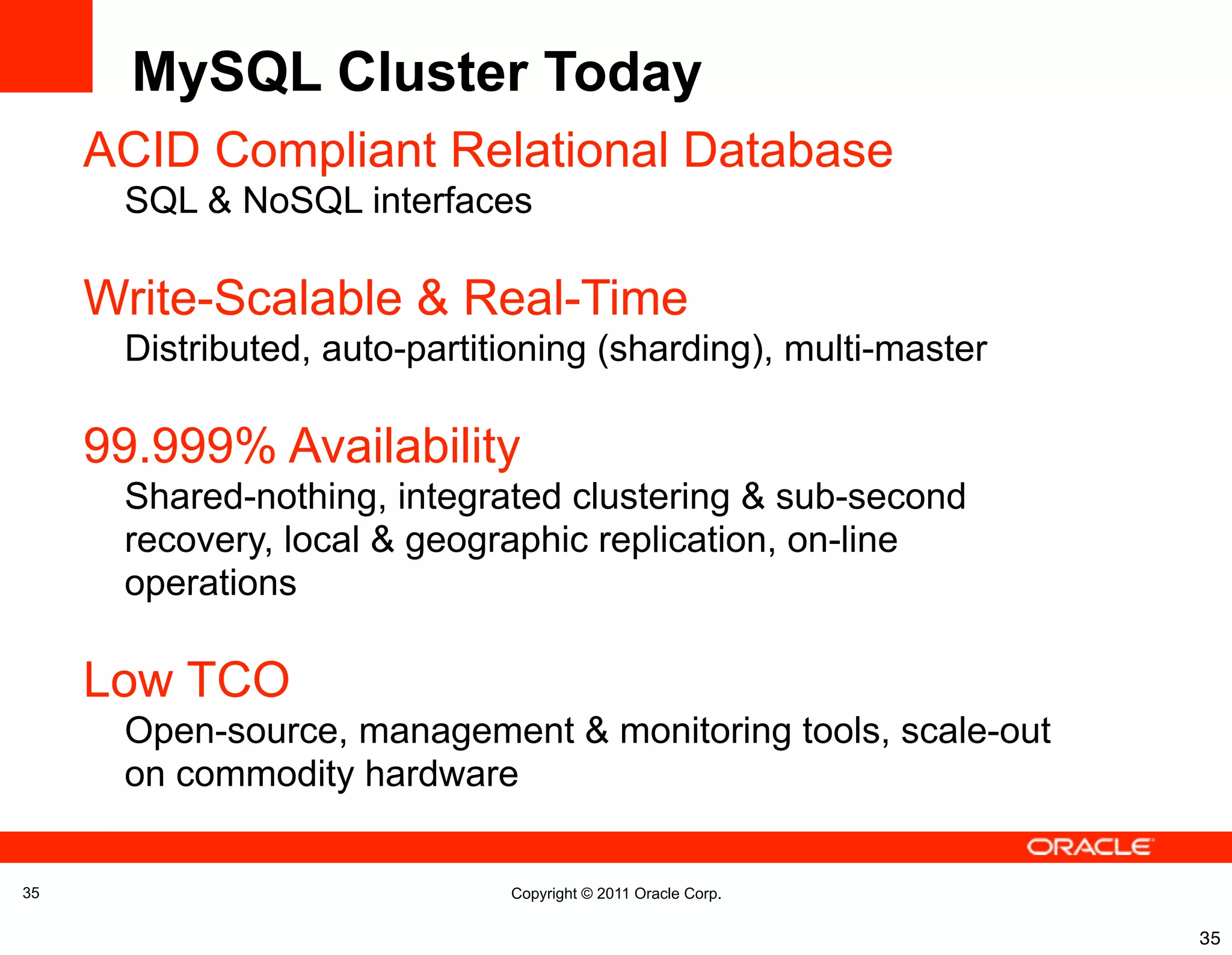 MySQL Cluster Today

ACID Compliant Relational Database

SQL & NoSQL interfaces

Write-Scalable & Real-Time

Distributed, auto-partitioning (sharding), multi-master

99.999% Availability

Shared-nothing, integrated clustering & sub-second recovery, local & geographic replication, on-line operations

Low TCO

Open-source, management & monitoring tools, scale-out on commodity hardware

ORACLE

35

Copyright © 2011 Oracle Corp.

35